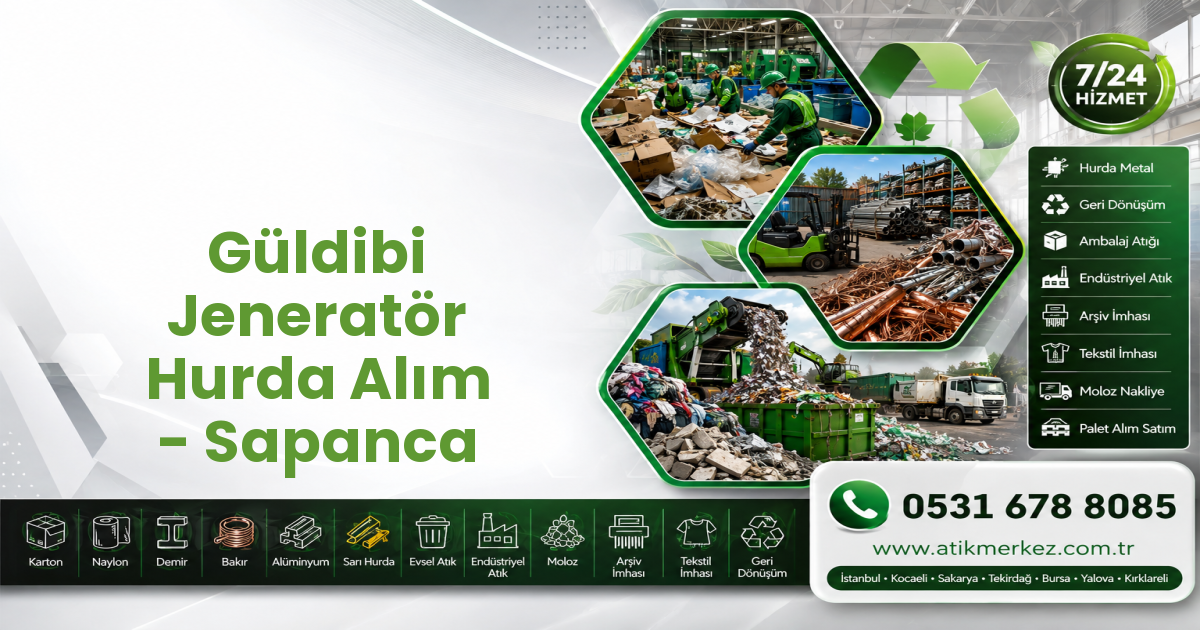 Güldibi Jeneratör Hurda Alım - Sapanca

7/24 HİZMET

Hurda Metal
Geri Dönüşüm
Ambalaj Atığı
Endüstriyel Atık
Arşiv İmhası
Tekstil İmhası
Moloz Nakliye
Palet Alım Satım

Karton
Naylon
Demir
Bakır
Alüminyum
Sarı Hurda
Evsel Atık
Endüstriyel Atık
Moloz
Arşiv İmhası
Tekstil İmhası
Geri Dönüşüm

0531 678 8085
www.atikmerkez.com.tr
İstanbul • Kocaeli • Sakarya • Tekirdağ • Bursa • Yalova • Kırklareli